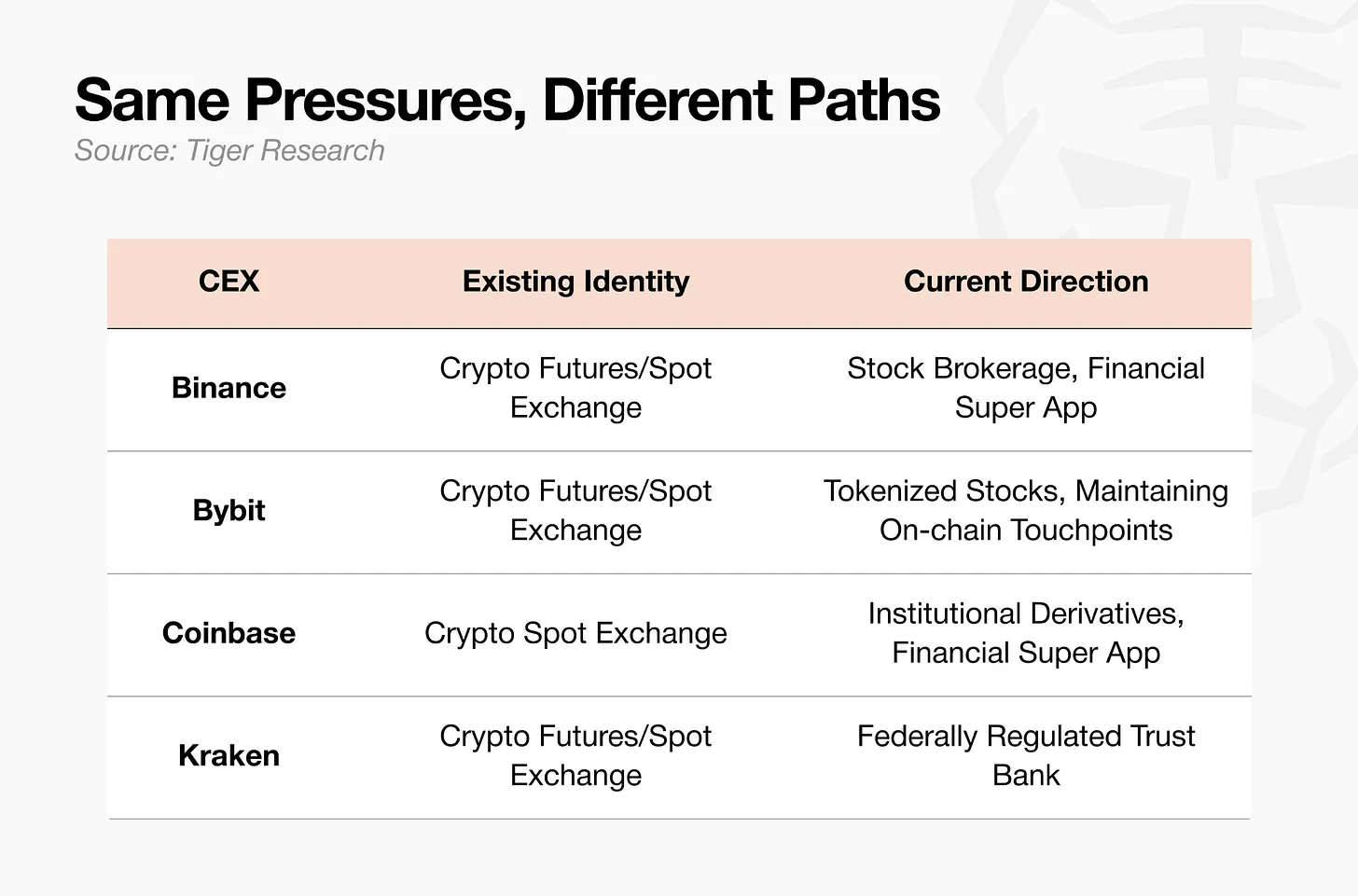 Same Pressures, Different Paths
Source: Tiger Research

| CEX | Existing Identity | Current Direction |
|---|---|---|
| Binance | Crypto Futures/Spot Exchange | Stock Brokerage, Financial Super App |
| Bybit | Crypto Futures/Spot Exchange | Tokenized Stocks, Maintaining On-chain Touchpoints |
| Coinbase | Crypto Spot Exchange | Institutional Derivatives, Financial Super App |
| Kraken | Crypto Futures/Spot Exchange | Federally Regulated Trust Bank |